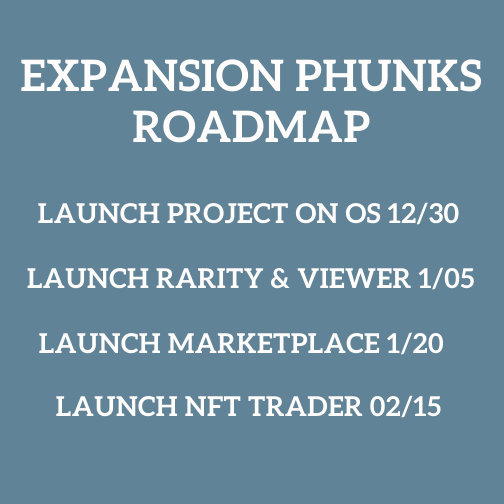 EXPANSION PHUNKS ROADMAP

LAUNCH PROJECT ON OS 12/30

LAUNCH RARITY & VIEWER 1/05

LAUNCH MARKETPLACE 1/20

LAUNCH NFT TRADER 02/15